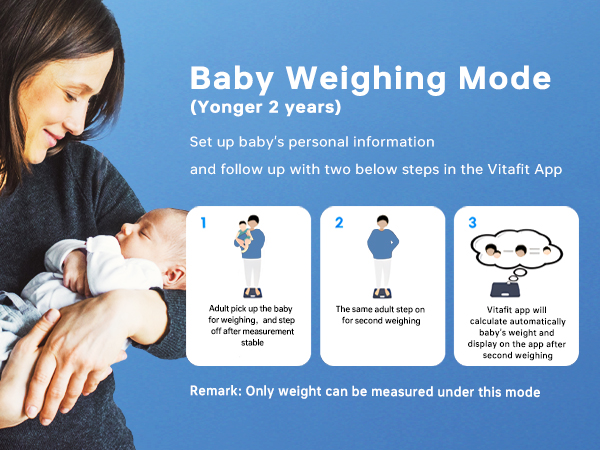 Baby Weighing Mode
(Yonger 2 years)

Set up baby's personal information

and follow up with two below steps in the Vitafit App

1

Adult pick up the baby for weighing, and step off after measurement stable

2

The same adult step on for second weighing

3

Vitafit app will calculate automatically baby's weight and display on the app after second weighing

Remark: Only weight can be measured under this mode